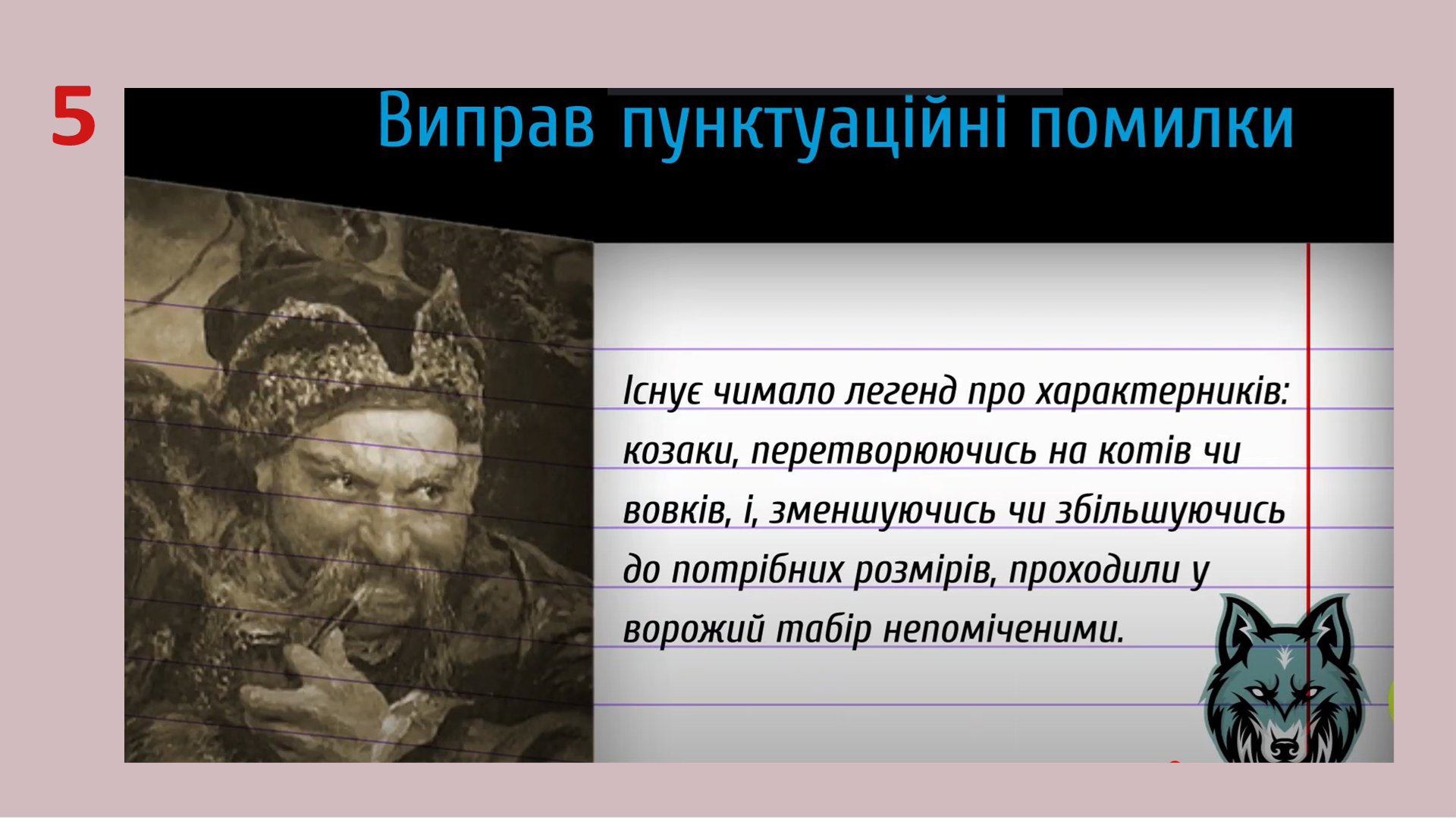 5

Виправ пунктуаційні помилки

Існує чимало легенд про характерників: козаки, перетворюючись на котів чи вовків, і, зменшуючись чи збільшуючись до потрібних розмірів, проходили у ворожий табір непоміченими.